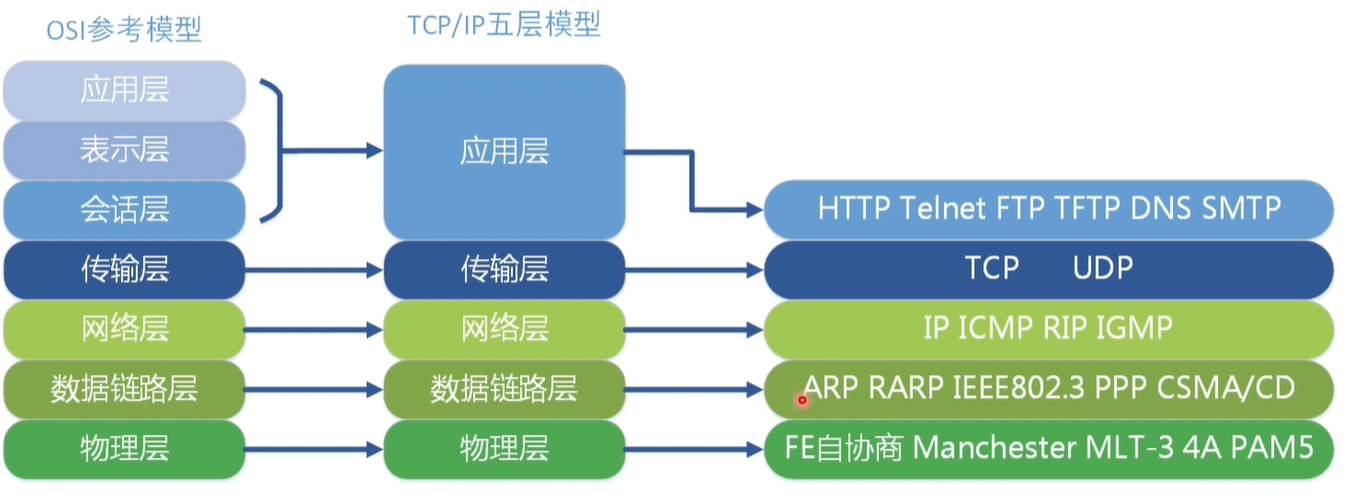 OSI参考模型

应用层
表示层
会话层
传输层
网络层
数据链路层
物理层

TCP/IP五层模型

应用层
传输层
网络层
数据链路层
物理层

HTTP Telnet FTP TFTP DNS SMTP
TCP UDP
IP ICMP RIP IGMP
ARP RARP IEEE802.3 PPP CSMA/CD
FE自协商 Manchester MLT-3 4A PAM5